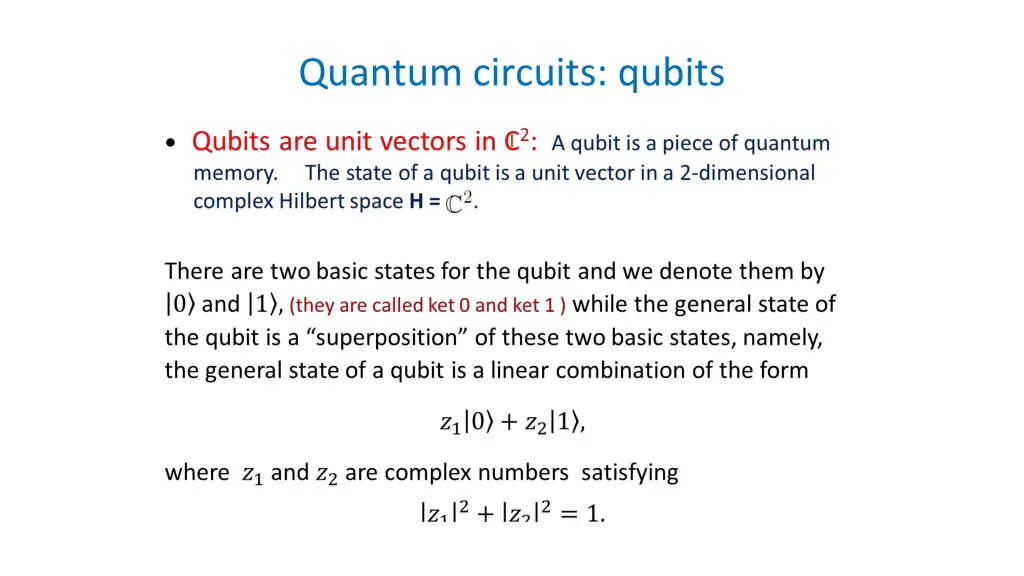 Quantum circuits: qubits

• Qubits are unit vectors in $\mathbb{C}^2$: A qubit is a piece of quantum memory. The state of a qubit is a unit vector in a 2-dimensional complex Hilbert space **H** = $\mathbb{C}^2$.

There are two basic states for the qubit and we denote them by $|0\rangle$ and $|1\rangle$, (they are called ket 0 and ket 1 ) while the general state of the qubit is a "superposition" of these two basic states, namely, the general state of a qubit is a linear combination of the form

$z_1|0\rangle + z_2|1\rangle,$

where $z_1$ and $z_2$ are complex numbers satisfying

$|z_1|^2 + |z_2|^2 = 1.$